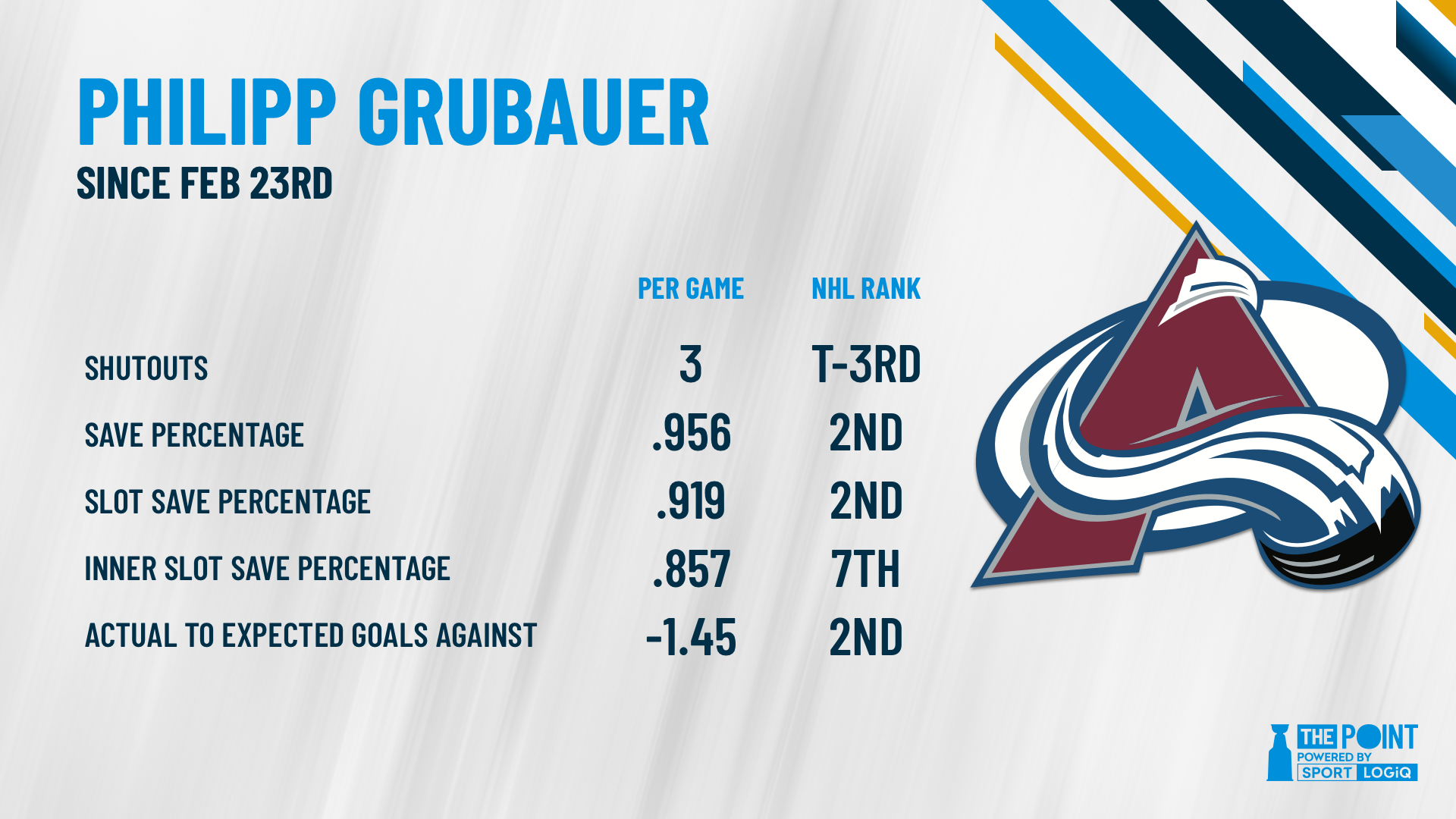 PHILIPP GRUBAUER
SINCE FEB 23RD

|  | PER GAME | NHL RANK |
|---|---|---|
| SHUTOUTS | 3 | T-3RD |
| SAVE PERCENTAGE | .956 | 2ND |
| SLOT SAVE PERCENTAGE | .919 | 2ND |
| INNER SLOT SAVE PERCENTAGE | .857 | 7TH |
| ACTUAL TO EXPECTED GOALS AGAINST | -1.45 | 2ND |

THE POINT
POWERED BY
SPORT LOGiQ